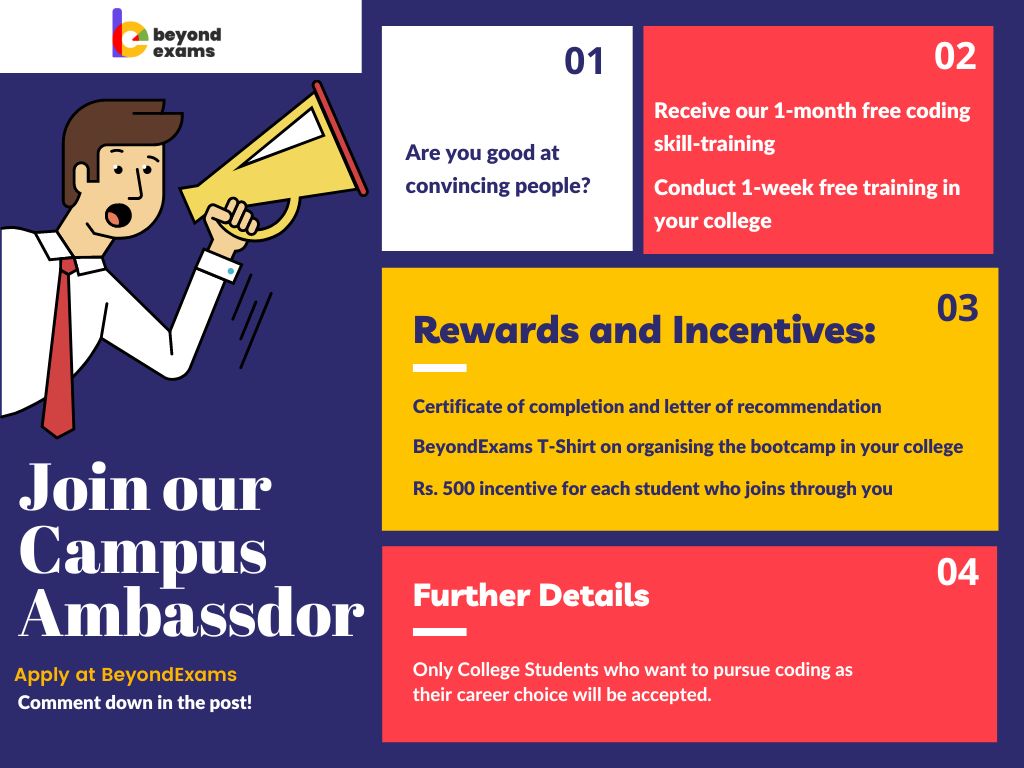 beyond exams

Join our Campus Ambassdor

Apply at BeyondExams
Comment down in the post!

01

Are you good at convincing people?

02

Receive our 1-month free coding skill-training

Conduct 1-week free training in your college

03

Rewards and Incentives:

Certificate of completion and letter of recommendation

BeyondExams T-Shirt on organising the bootcamp in your college

Rs. 500 incentive for each student who joins through you

04

Further Details

Only College Students who want to pursue coding as their career choice will be accepted.